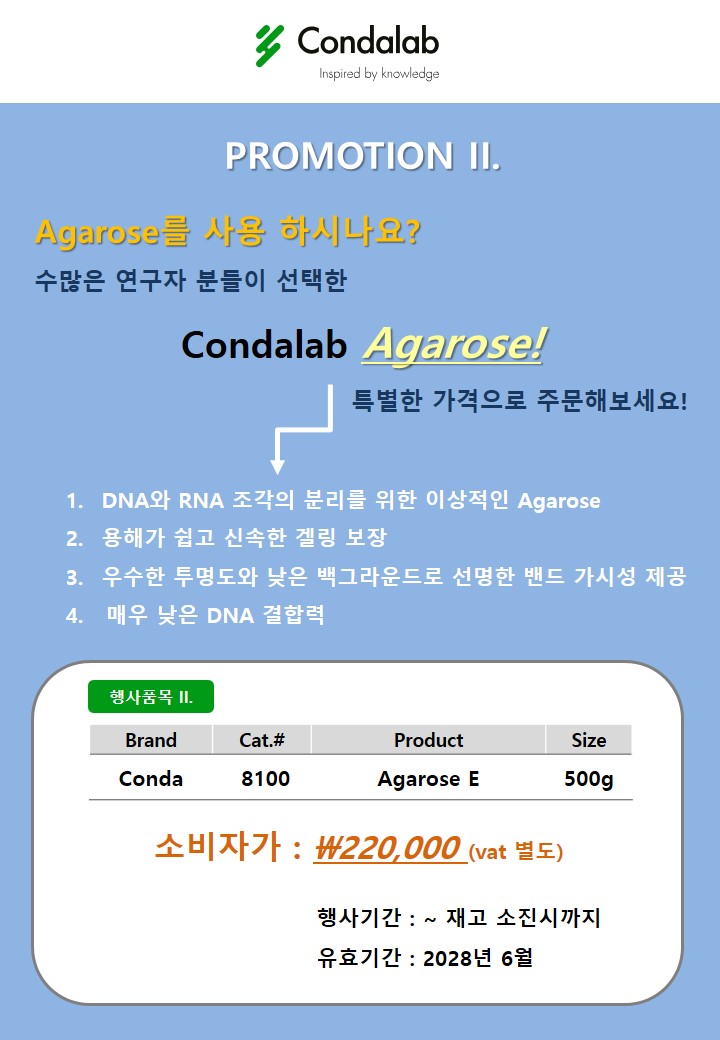 Condalab
Inspired by knowledge

PROMOTION II.

Agarose를 사용 하시나요?
수많은 연구자 분들이 선택한

Condalab Agarose!

특별한 가격으로 주문해보세요!

1. DNA와 RNA 조각의 분리를 위한 이상적인 Agarose
2. 용해가 쉽고 신속한 겔링 보장
3. 우수한 투명도와 낮은 백그라운드로 선명한 밴드 가시성 제공
4. 매우 낮은 DNA 결합력

행사품목 II.

| Brand | Cat.# | Product | Size |
|---|---|---|---|
| Conda | 8100 | Agarose E | 500g |

소비자가 : ₩220,000 (vat 별도)

행사기간 : ~ 재고 소진시까지
유효기간 : 2028년 6월